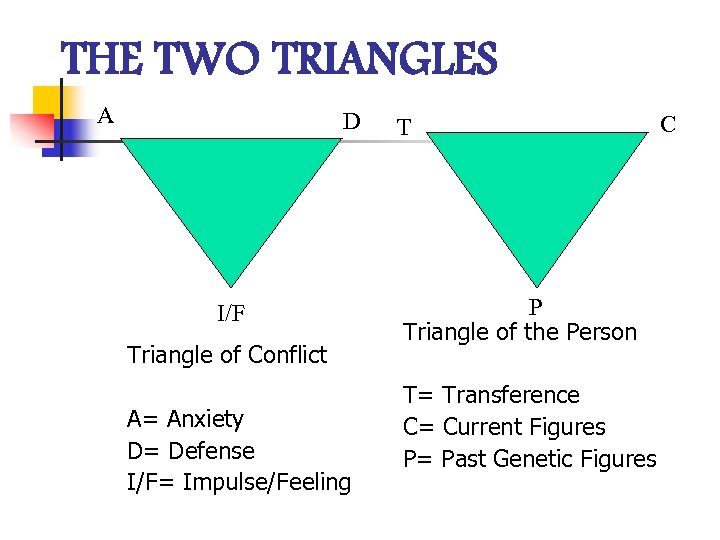 THE TWO TRIANGLES

A

D

T

C

I/F

P

Triangle of Conflict

A= Anxiety
D= Defense
I/F= Impulse/Feeling

Triangle of the Person

T= Transference
C= Current Figures
P= Past Genetic Figures